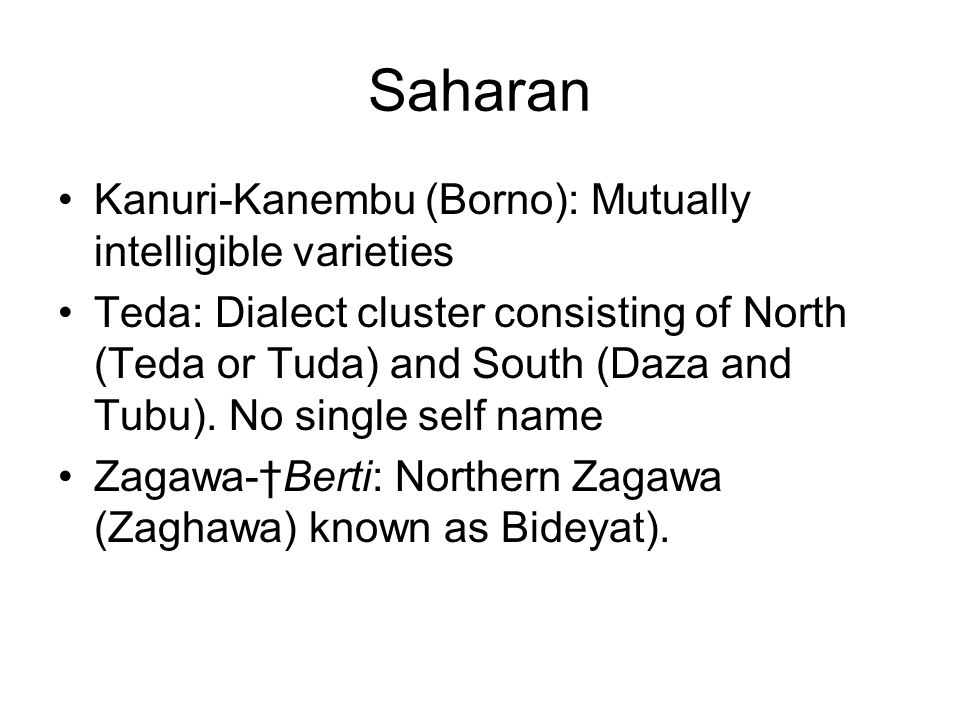 Saharan

• Kanuri-Kanembu (Borno): Mutually intelligible varieties
• Teda: Dialect cluster consisting of North (Teda or Tuda) and South (Daza and Tubu). No single self name
• Zagawa-†Berti: Northern Zagawa (Zaghawa) known as Bideyat).